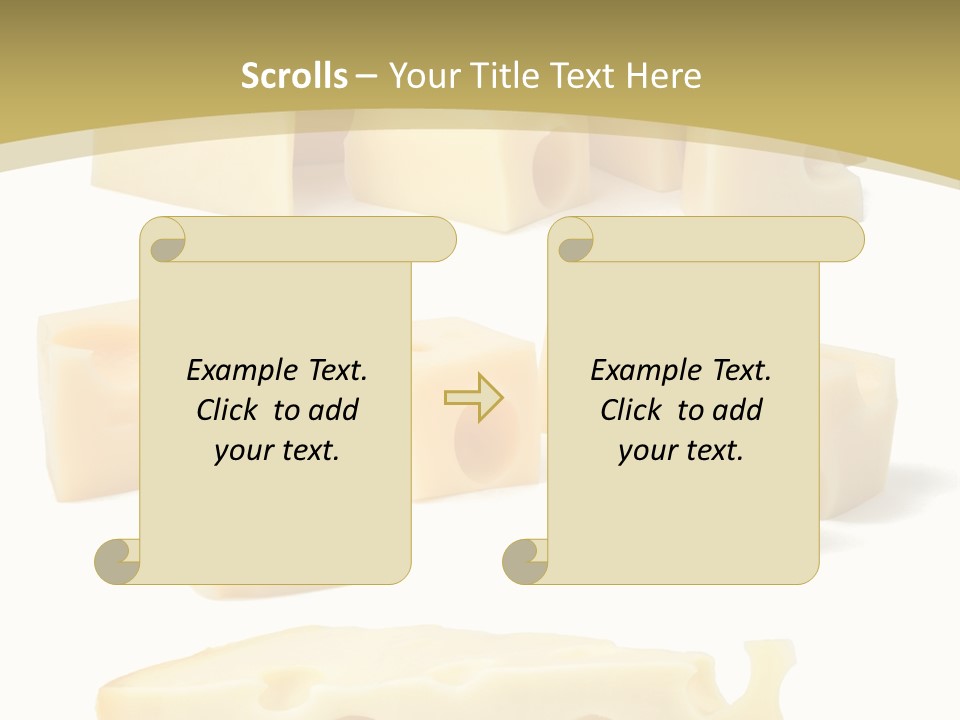 Scrolls – Your Title Text Here

Example Text. Click to add your text.

Example Text. Click to add your text.